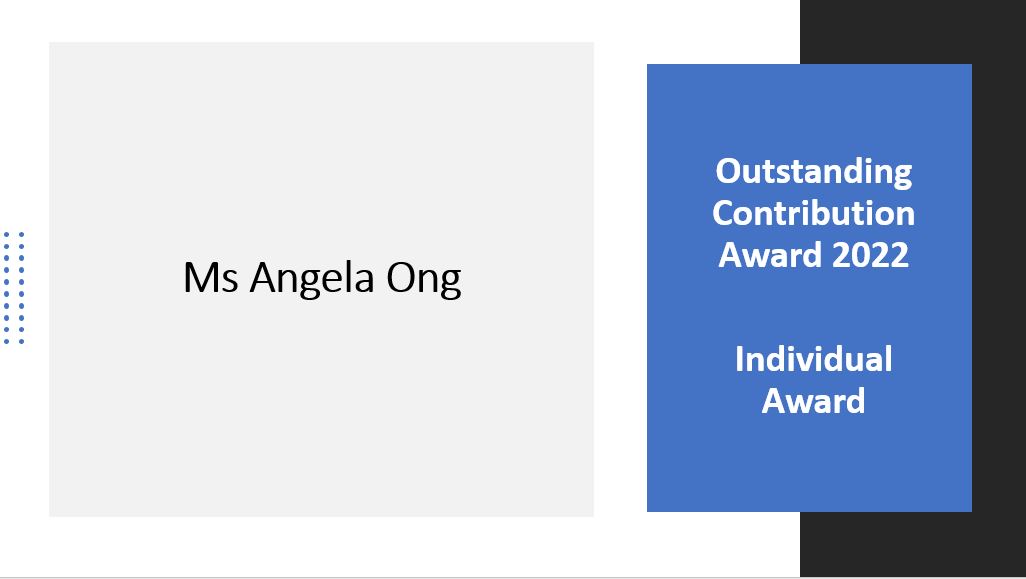 Ms Angela Ong

Outstanding Contribution Award 2022

Individual Award